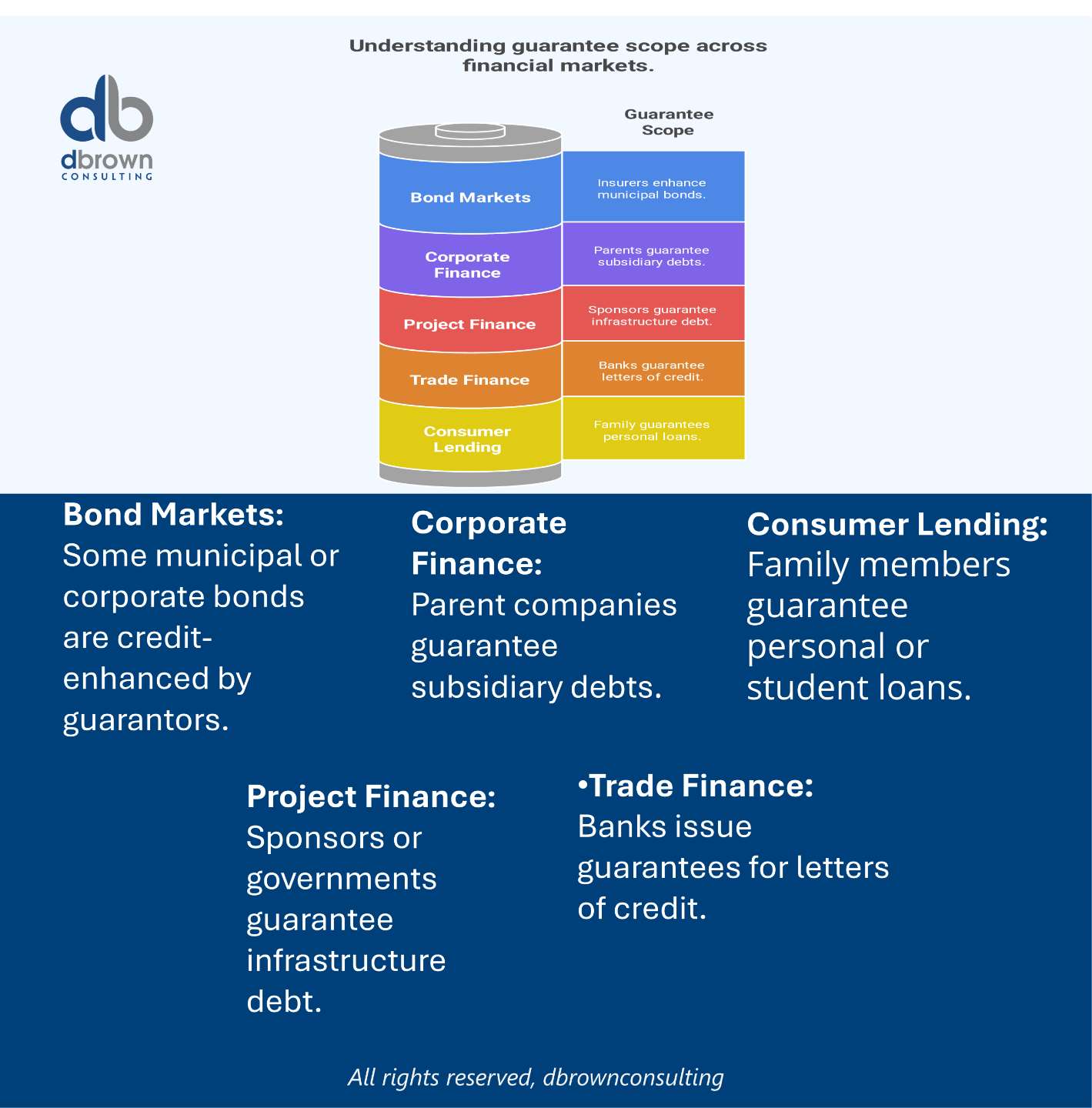 Understanding guarantee scope across financial markets.

db
dbrown
CONSULTING

Guarantee Scope

Bond Markets
Insurers enhance municipal bonds.

Corporate Finance
Parents guarantee subsidiary debts.

Project Finance
Sponsors guarantee infrastructure debt.

Trade Finance
Banks guarantee letters of credit.

Consumer Lending
Family guarantees personal loans.

Bond Markets: Some municipal or corporate bonds are credit-enhanced by guarantors.

Corporate Finance: Parent companies guarantee subsidiary debts.

Consumer Lending: Family members guarantee personal or student loans.

Project Finance: Sponsors or governments guarantee infrastructure debt.

•Trade Finance: Banks issue guarantees for letters of credit.

All rights reserved, dbrownconsulting